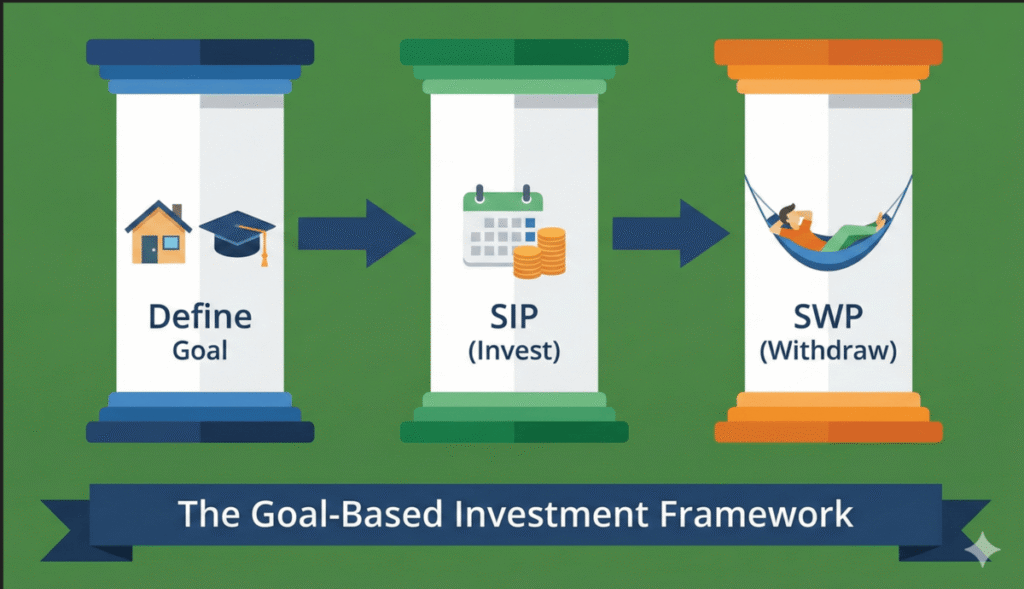 Define
Goal

SIP
(Invest)

SWP
(Withdraw)

The Goal-Based Investment Framework